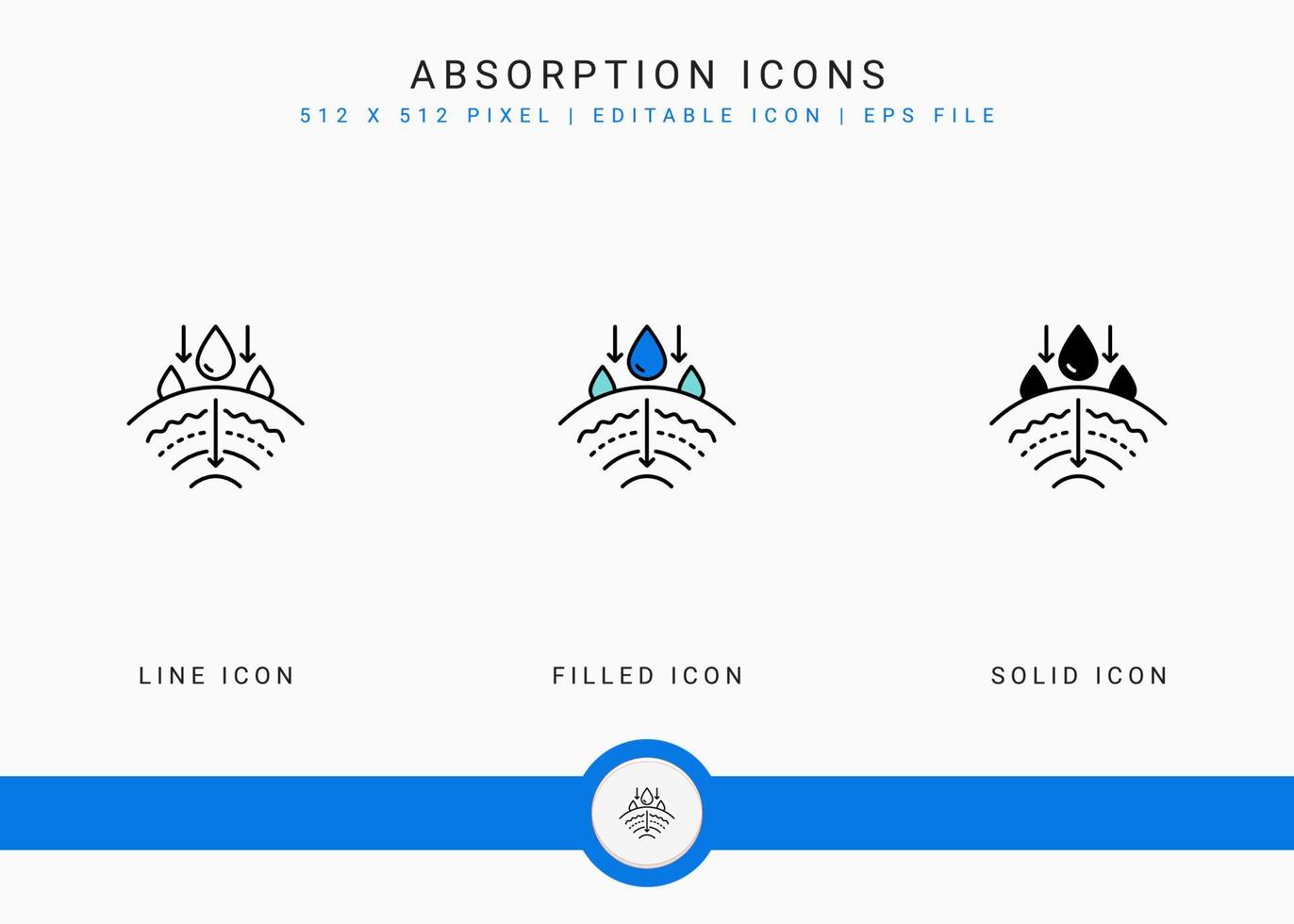 ABSORPTION ICONS
512 X 512 PIXEL | EDITABLE ICON | EPS FILE

LINE ICON

FILLED ICON

SOLID ICON